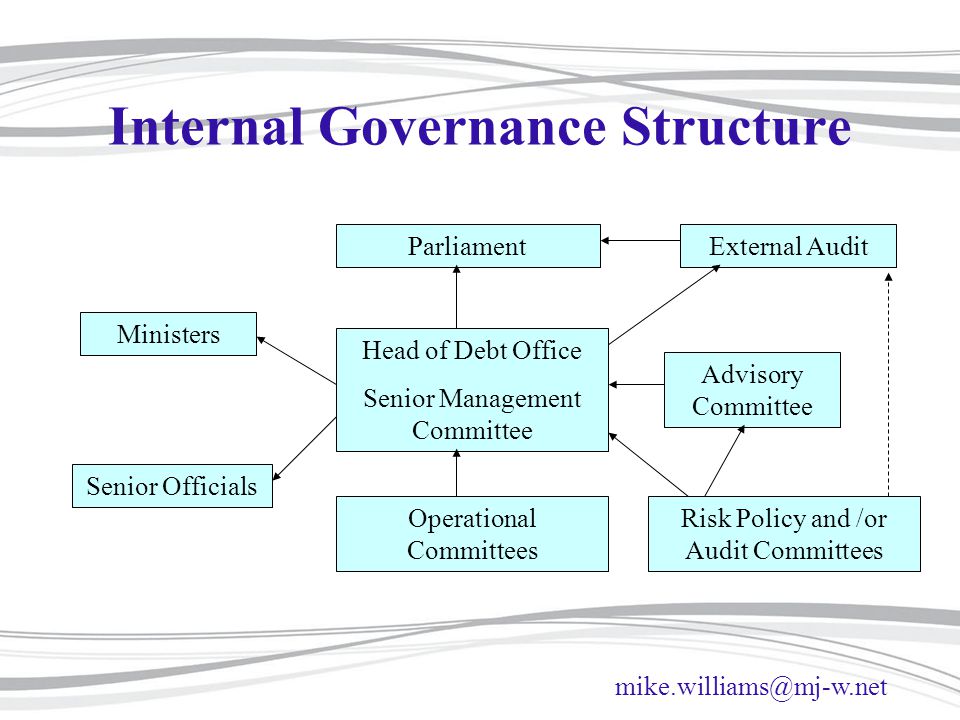 Internal Governance Structure

Parliament

External Audit

Ministers

Head of Debt Office

Senior Management Committee

Advisory Committee

Senior Officials

Operational Committees

Risk Policy and /or Audit Committees

mike.williams@mj-w.net